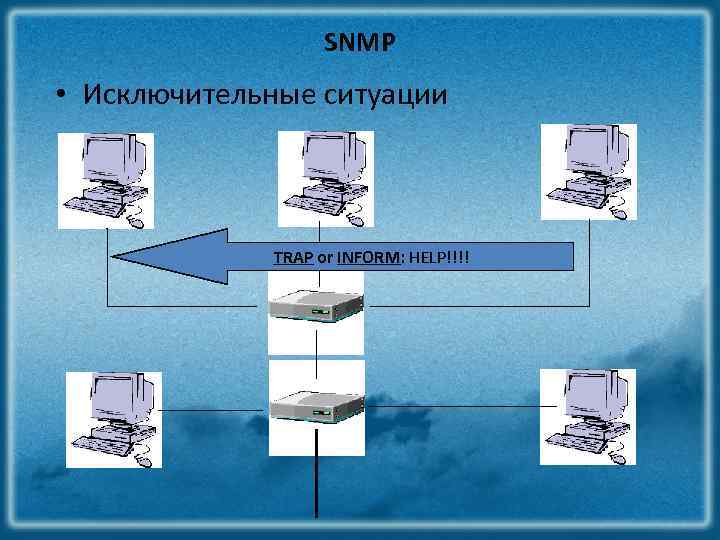 SNMP

• Исключительные ситуации

TRAP or INFORM: HELP!!!!